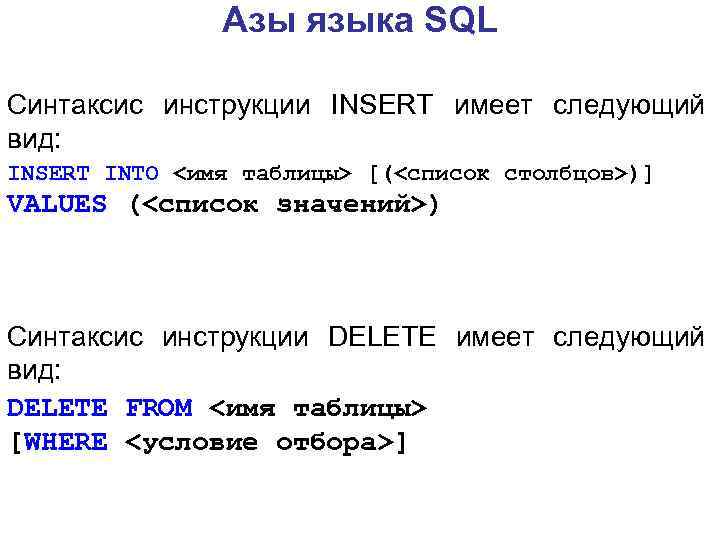 Азы языка SQL

Синтаксис инструкции INSERT имеет следующий вид:

INSERT INTO <имя таблицы> [(<список столбцов>)]
VALUES (<список значений>)

Синтаксис инструкции DELETE имеет следующий вид:

DELETE FROM <имя таблицы>
[WHERE <условие отбора>]